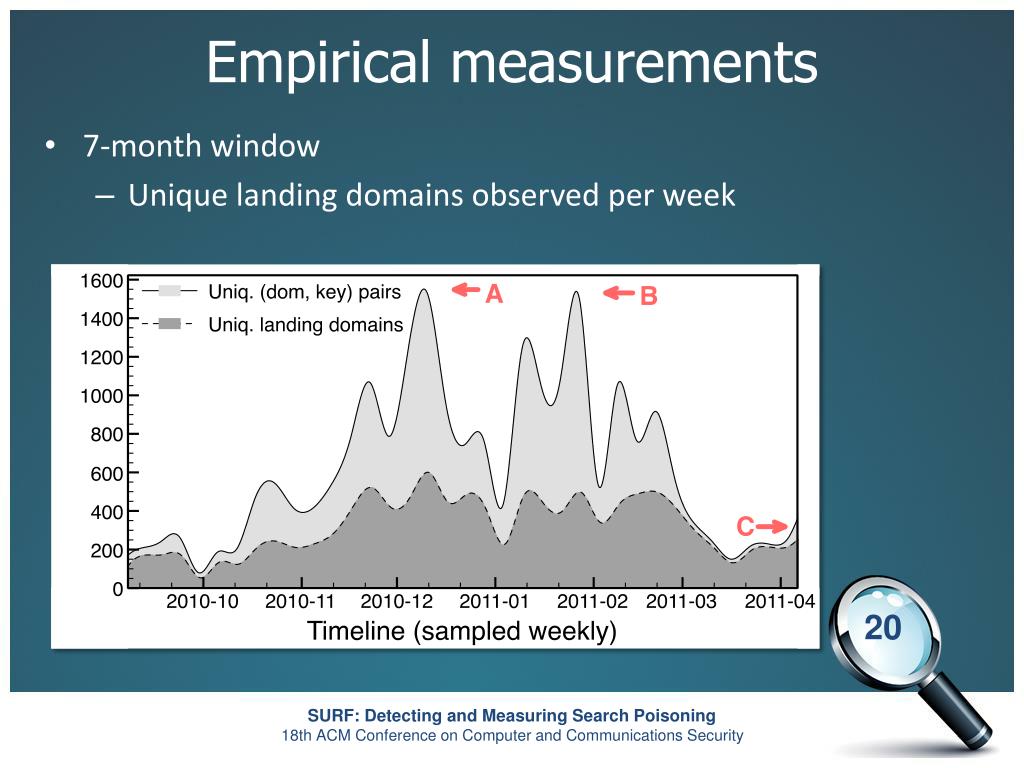 Empirical measurements

• 7-month window
  – Unique landing domains observed per week

1600
1400
1200
1000
800
600
400
200
0

Uniq. (dom, key) pairs
Uniq. landing domains

A
B
C

2010-10 2010-11 2010-12 2011-01 2011-02 2011-03 2011-04
Timeline (sampled weekly)

20

SURF: Detecting and Measuring Search Poisoning
18th ACM Conference on Computer and Communications Security